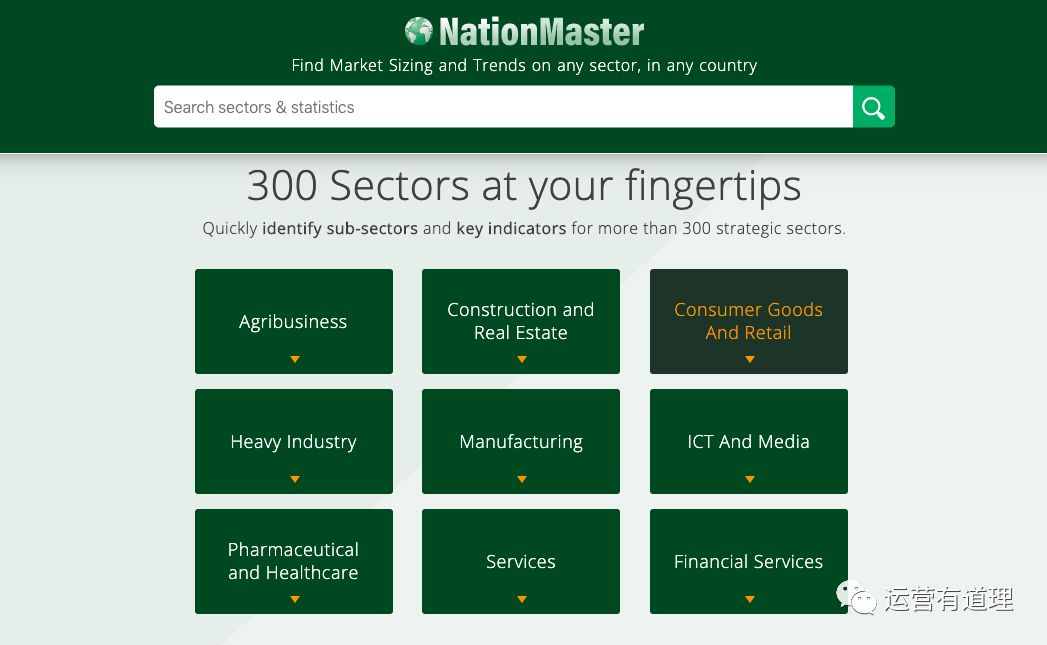 NationMaster
Find Market Sizing and Trends on any sector, in any country

Search sectors & statistics

300 Sectors at your fingertips

Quickly identify sub-sectors and key indicators for more than 300 strategic sectors.

Agribusiness

Construction and Real Estate

Consumer Goods And Retail

Heavy Industry

Manufacturing

ICT And Media

Pharmaceutical and Healthcare

Services

Financial Services

运营有道理